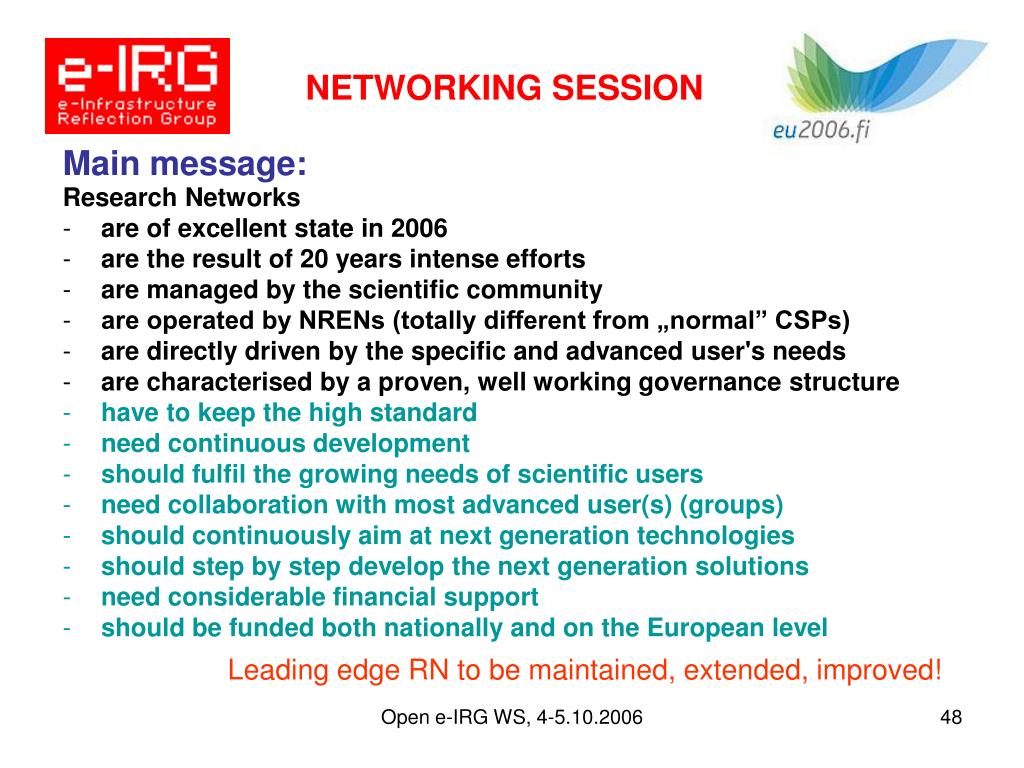 e-IRG
e-Infrastructure Reflection Group

NETWORKING SESSION

eu2006.fi

Main message:
Research Networks
- are of excellent state in 2006
- are the result of 20 years intense efforts
- are managed by the scientific community
- are operated by NRENs (totally different from „normal” CSPs)
- are directly driven by the specific and advanced user's needs
- are characterised by a proven, well working governance structure
- have to keep the high standard
- need continuous development
- should fulfil the growing needs of scientific users
- need collaboration with most advanced user(s) (groups)
- should continuously aim at next generation technologies
- should step by step develop the next generation solutions
- need considerable financial support
- should be funded both nationally and on the European level

Leading edge RN to be maintained, extended, improved!

Open e-IRG WS, 4-5.10.2006

48